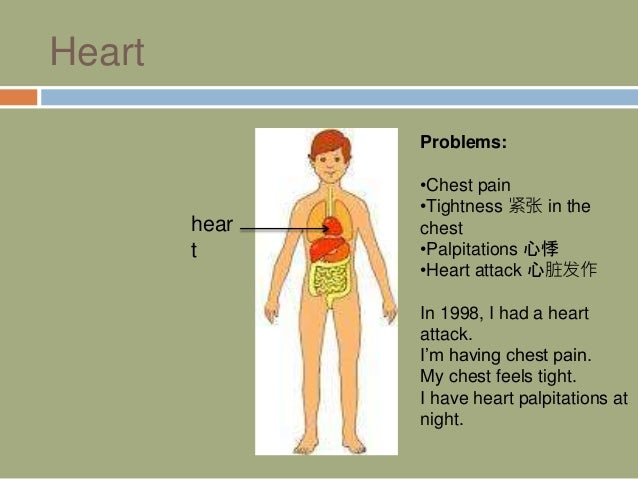 Heart

heart

Problems:

•Chest pain
•Tightness 紧张 in the chest
•Palpitations 心悸
•Heart attack 心脏发作

In 1998, I had a heart attack.
I'm having chest pain.
My chest feels tight.
I have heart palpitations at night.